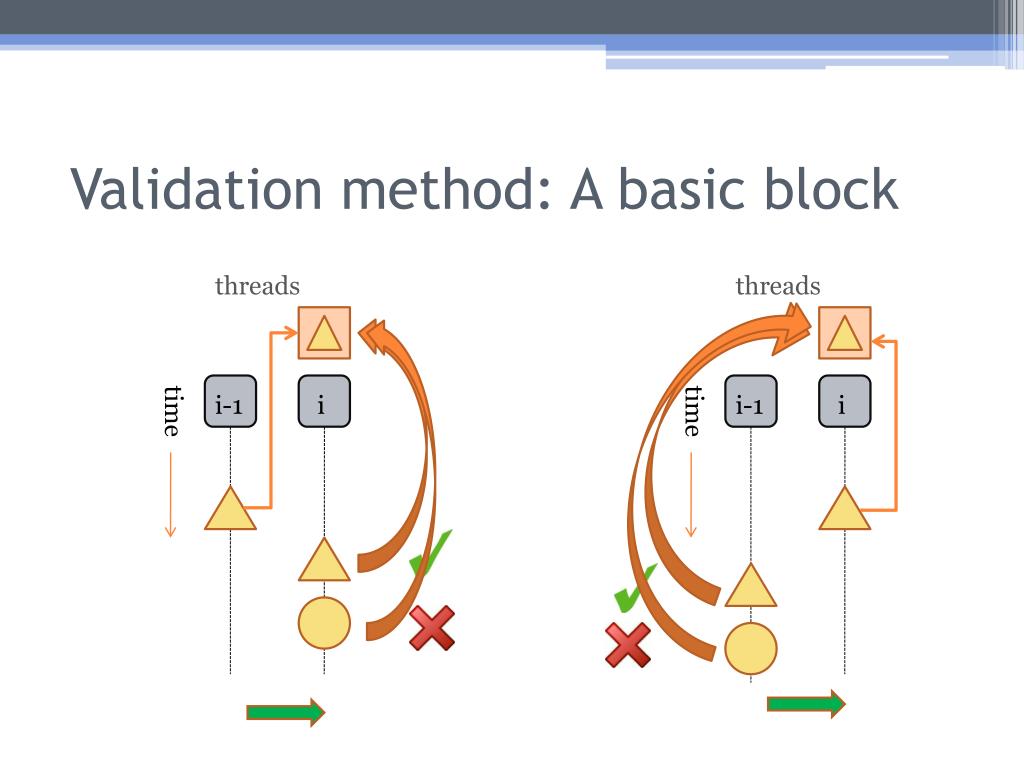 Validation method: A basic block

threads

time

i-1

i

threads

time

i-1

i